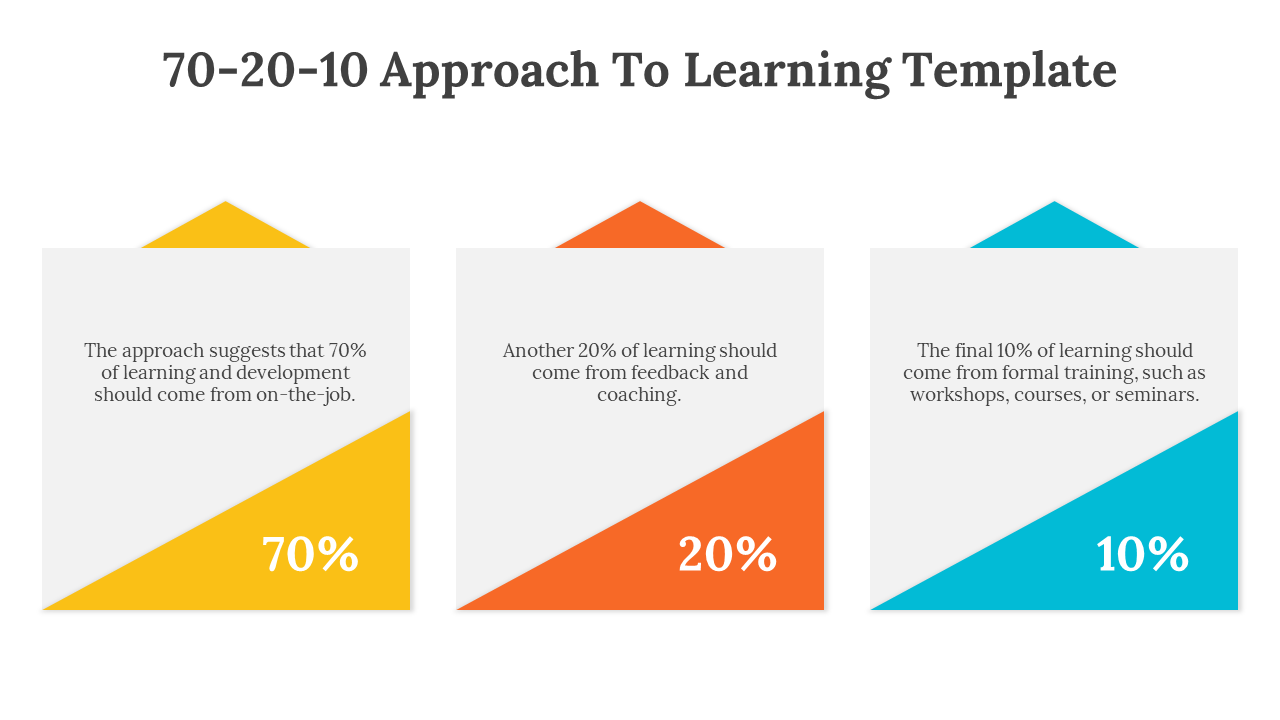 70-20-10 Approach To Learning Template

The approach suggests that 70% of learning and development should come from on-the-job.

70%

Another 20% of learning should come from feedback and coaching.

20%

The final 10% of learning should come from formal training, such as workshops, courses, or seminars.

10%